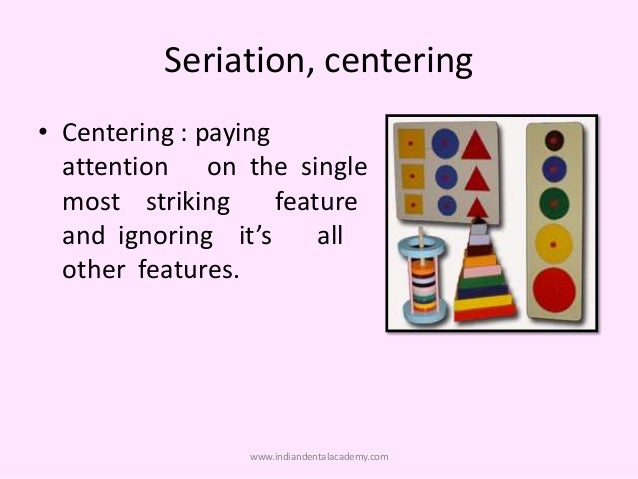 Seriation, centering

• Centering : paying attention on the single most striking feature and ignoring it’s all other features.

www.indiandentalacademy.com